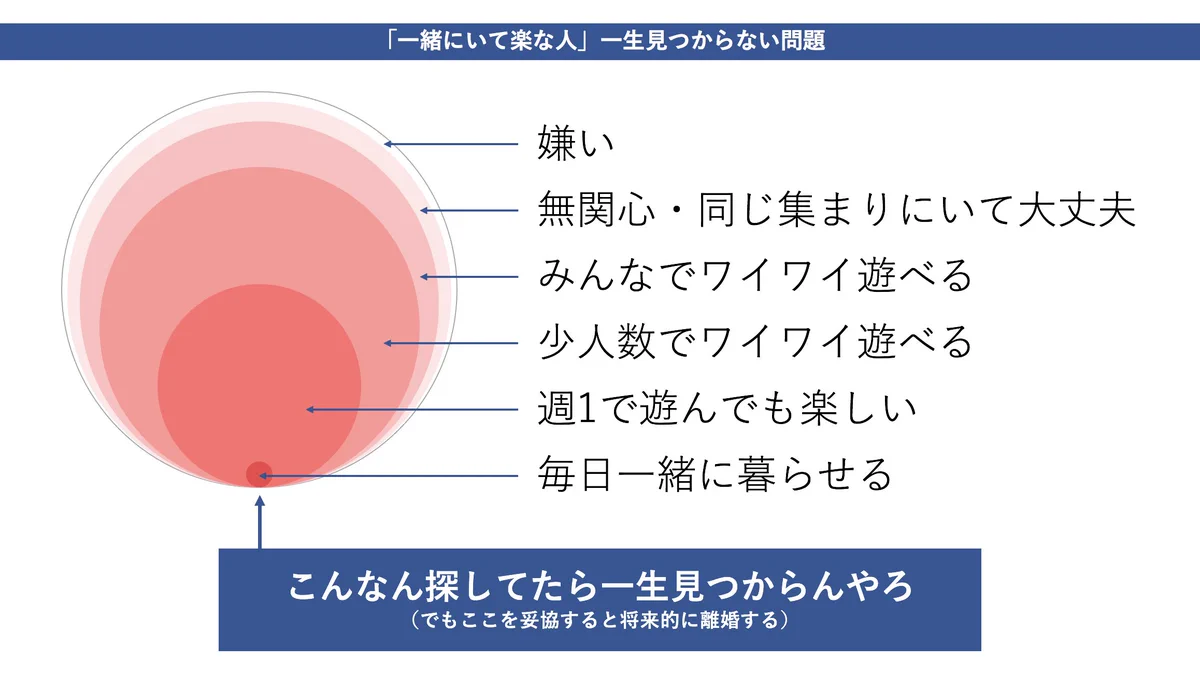 「一緒にいて楽な人」一生見つからない問題

嫌い

無関心・同じ集まりにいて大丈夫

みんなでワイワイ遊べる

少人数でワイワイ遊べる

週1で遊んでも楽しい

毎日一緒に暮らせる

こんなん探してたら一生見つからんやろ
（でもここを妥協すると将来的に離婚する）